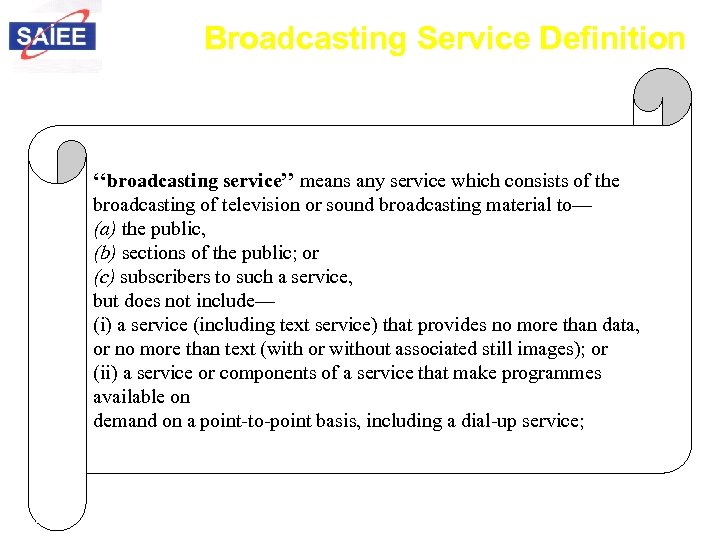 SAIEE

Broadcasting Service Definition

‘‘broadcasting service’’ means any service which consists of the broadcasting of television or sound broadcasting material to—
(a) the public,
(b) sections of the public; or
(c) subscribers to such a service,
but does not include—
(i) a service (including text service) that provides no more than data, or no more than text (with or without associated still images); or
(ii) a service or components of a service that make programmes available on
demand on a point-to-point basis, including a dial-up service;